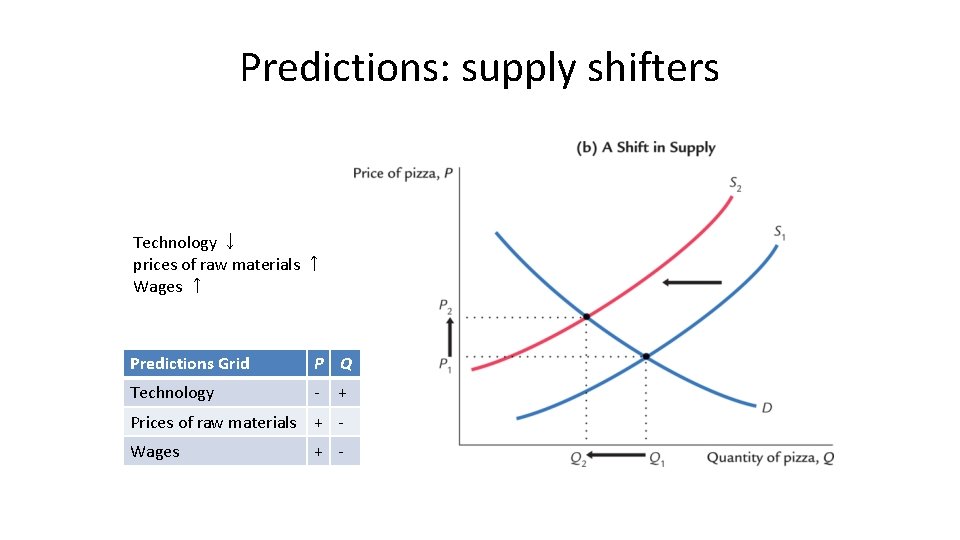 Predictions: supply shifters

Technology ↓
prices of raw materials ↑
Wages ↑

| Predictions Grid | P | Q |
|---|---|---|
| Technology | - | + |
| Prices of raw materials | + | - |
| Wages | + | - |

(b) A Shift in Supply

Price of pizza, P

$S_2$

$S_1$

$P_2$

$P_1$

D

$Q_2$ $Q_1$ Quantity of pizza, Q